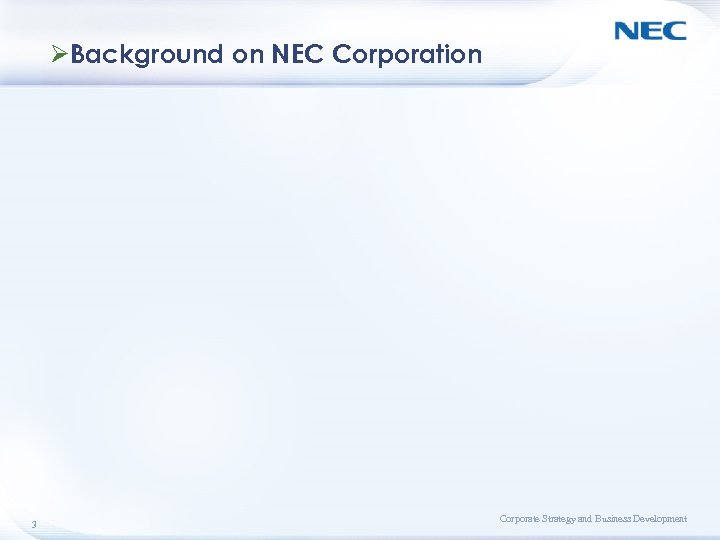 NEC

➢Background on NEC Corporation

3

Corporate Strategy and Business Development